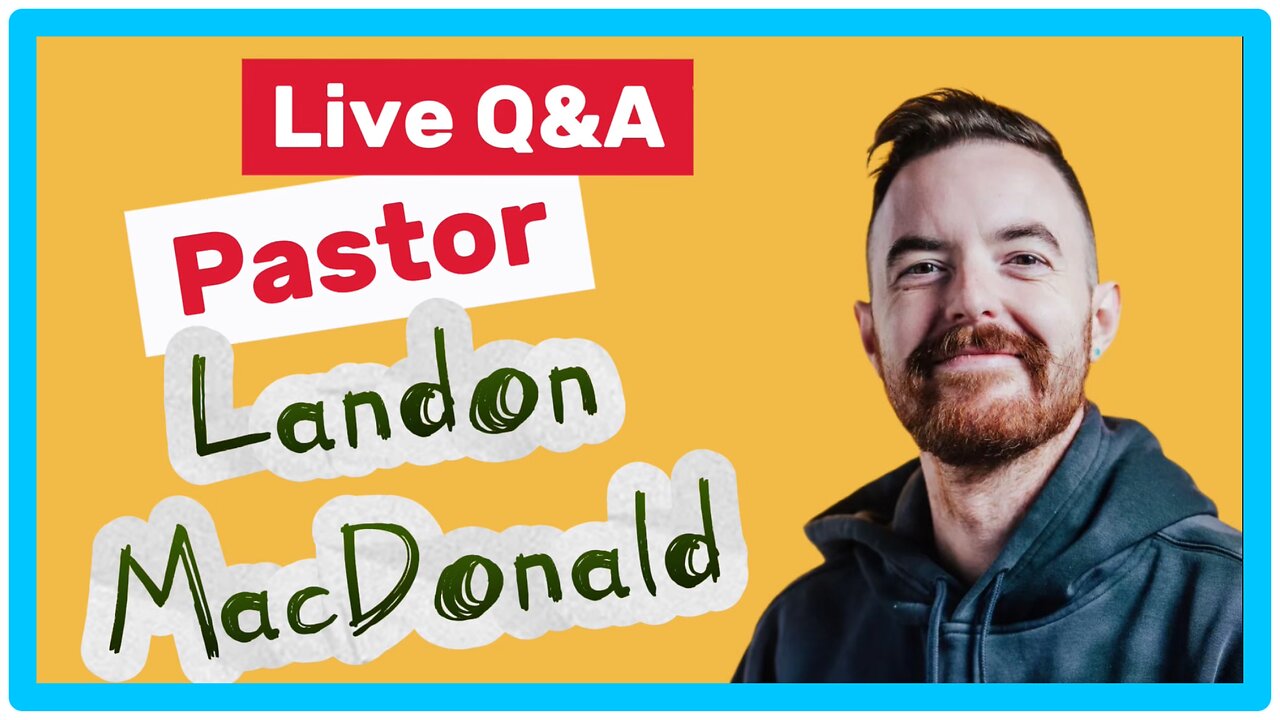 Live Q&A

Pastor

Landon MacDonald